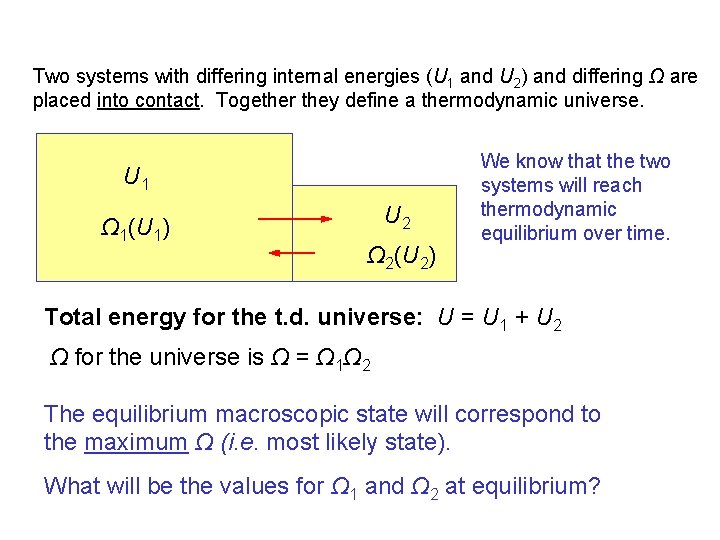 Two systems with differing internal energies ($U_1$ and $U_2$) and differing $\Omega$ are placed into contact. Together they define a thermodynamic universe.

$U_1$

$\Omega_1(U_1)$

$U_2$

$\Omega_2(U_2)$

We know that the two systems will reach thermodynamic equilibrium over time.

Total energy for the t.d. universe: $U = U_1 + U_2$

$\Omega$ for the universe is $\Omega = \Omega_1\Omega_2$

The equilibrium macroscopic state will correspond to the maximum $\Omega$ (i.e. most likely state).

What will be the values for $\Omega_1$ and $\Omega_2$ at equilibrium?